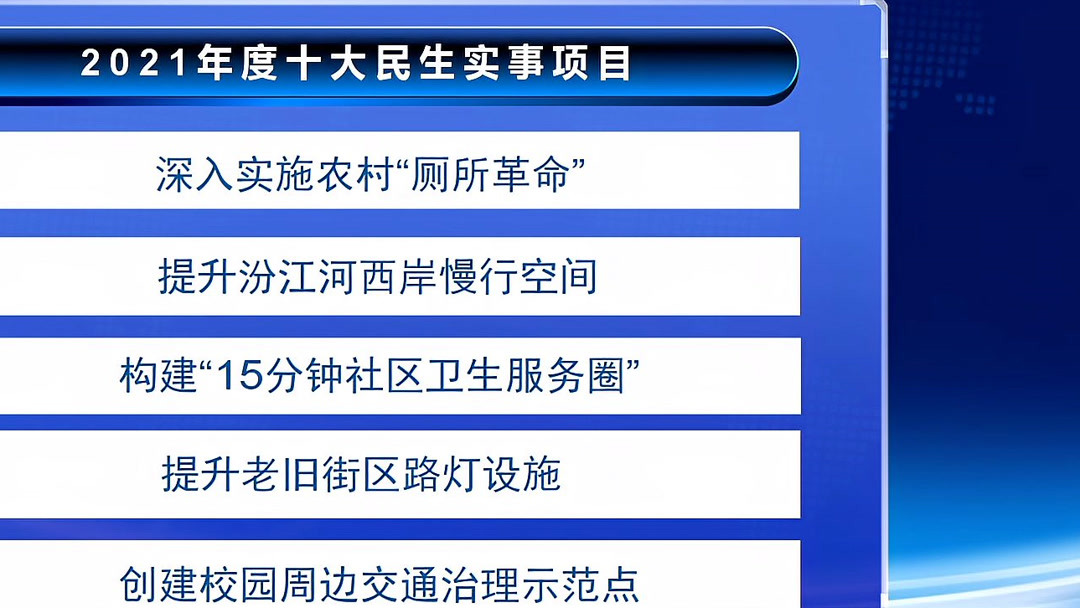 2021年度十大民生实事项目

深入实施农村“厕所革命”

提升汾江河西岸慢行空间

构建“15分钟社区卫生服务圈”

提升老旧街区路灯设施

创建校园周边交通治理示范点